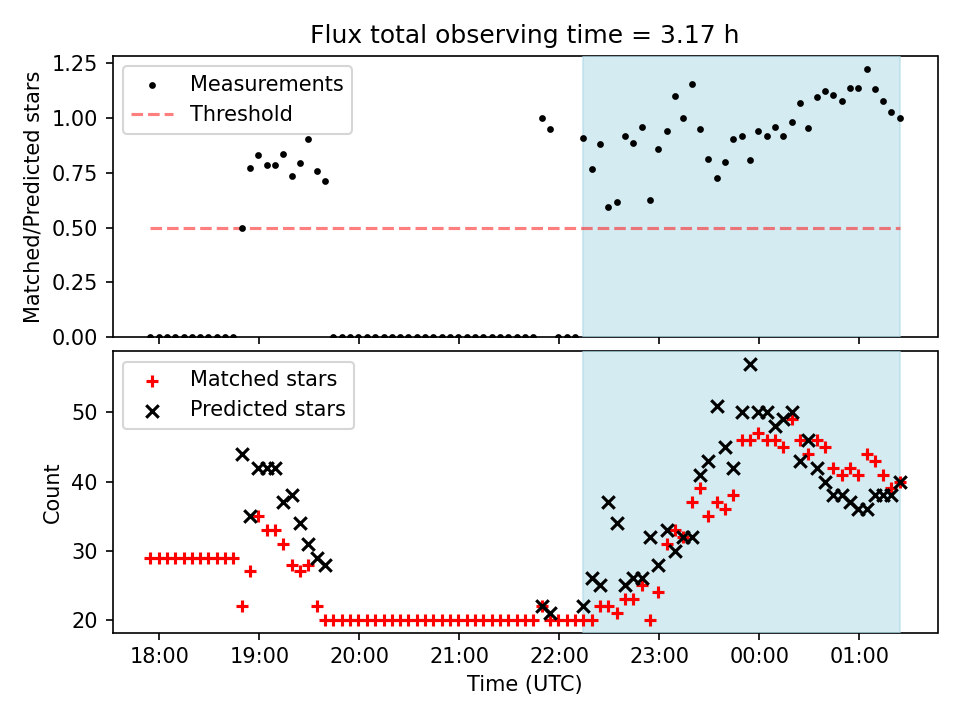 Flux total observing time = 3.17 h

Measurements
Threshold

Matched/Predicted stars

1.25
1.00
0.75
0.50
0.25
0.00

Matched stars
Predicted stars

Count

50
40
30
20

18:00
19:00
20:00
21:00
22:00
23:00
00:00
01:00

Time (UTC)